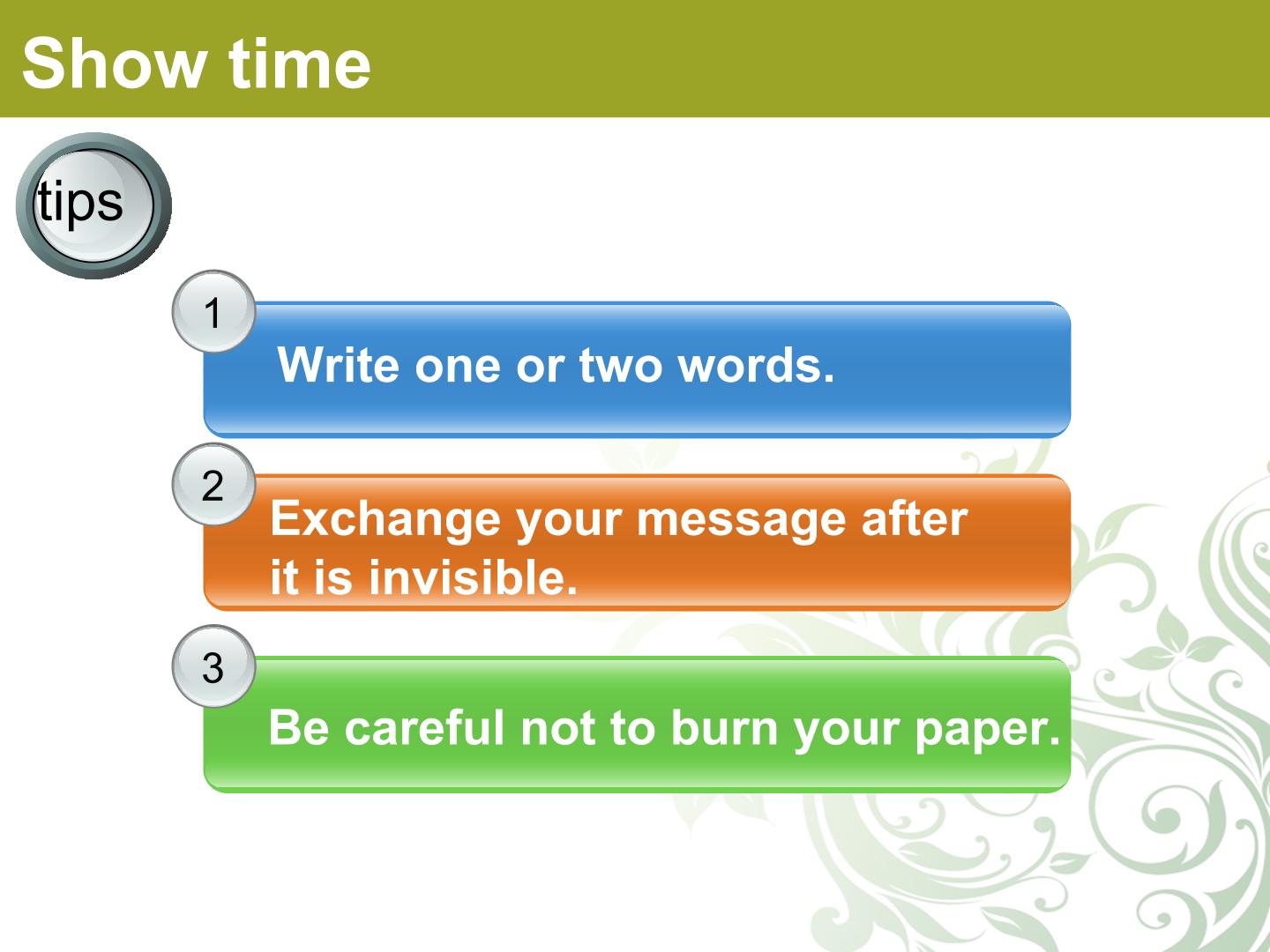 Show time

tips

1

Write one or two words.

2

Exchange your message after it is invisible.

3

Be careful not to burn your paper.